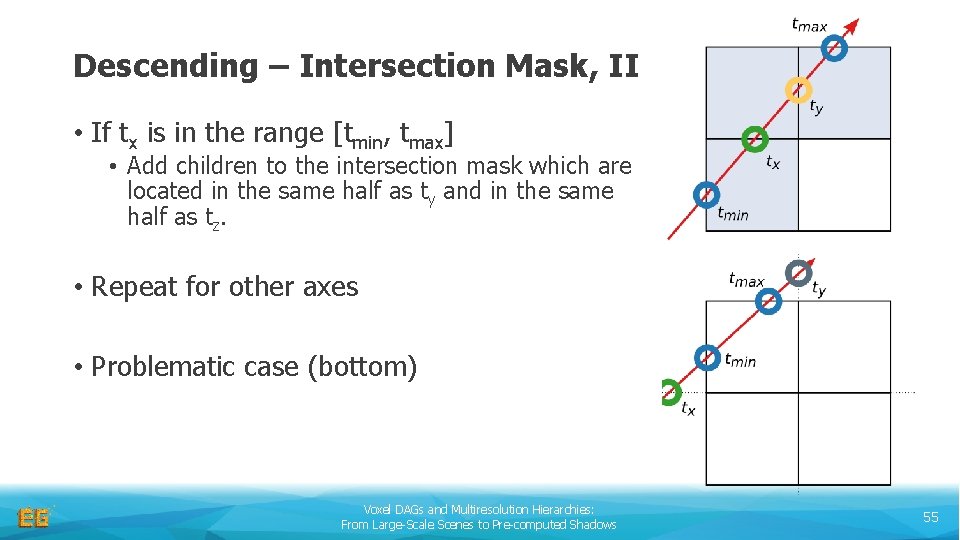 Descending – Intersection Mask, II

• If $t_x$ is in the range [$t_{min}$, $t_{max}$]

• Add children to the intersection mask which are located in the same half as $t_y$ and in the same half as $t_z$.

• Repeat for other axes

• Problematic case (bottom)

$t_{max}$

$t_y$

$t_x$

$t_{min}$

$t_{max}$

$t_y$

$t_{min}$

$t_x$

EG

Voxel DAGs and Multiresolution Hierarchies:
From Large-Scale Scenes to Pre-computed Shadows

55